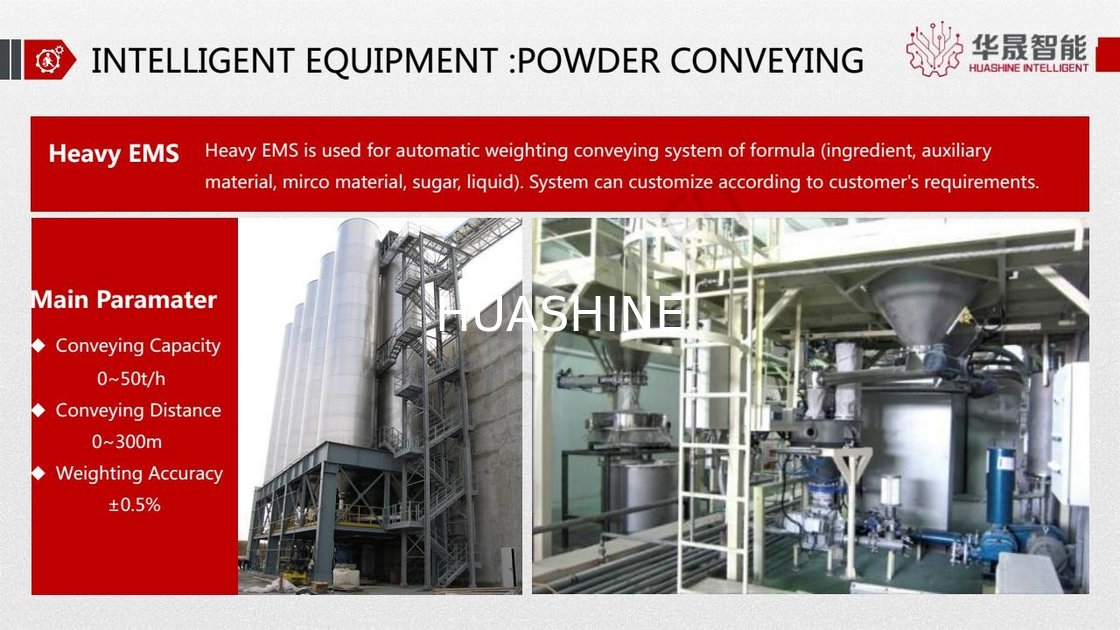 INTELLIGENT EQUIPMENT :POWDER CONVEYING

华晟智能
HUASHINE INTELLIGENT

Heavy EMS

Heavy EMS is used for automatic weighting conveying system of formula (ingredient, auxiliary material, mirco material, sugar, liquid). System can customize according to customer's requirements.

Main Paramater

◆ Conveying Capacity 0~50t/h

◆ Conveying Distance 0~300m

◆ Weighting Accuracy ±0.5%

HUASHINE